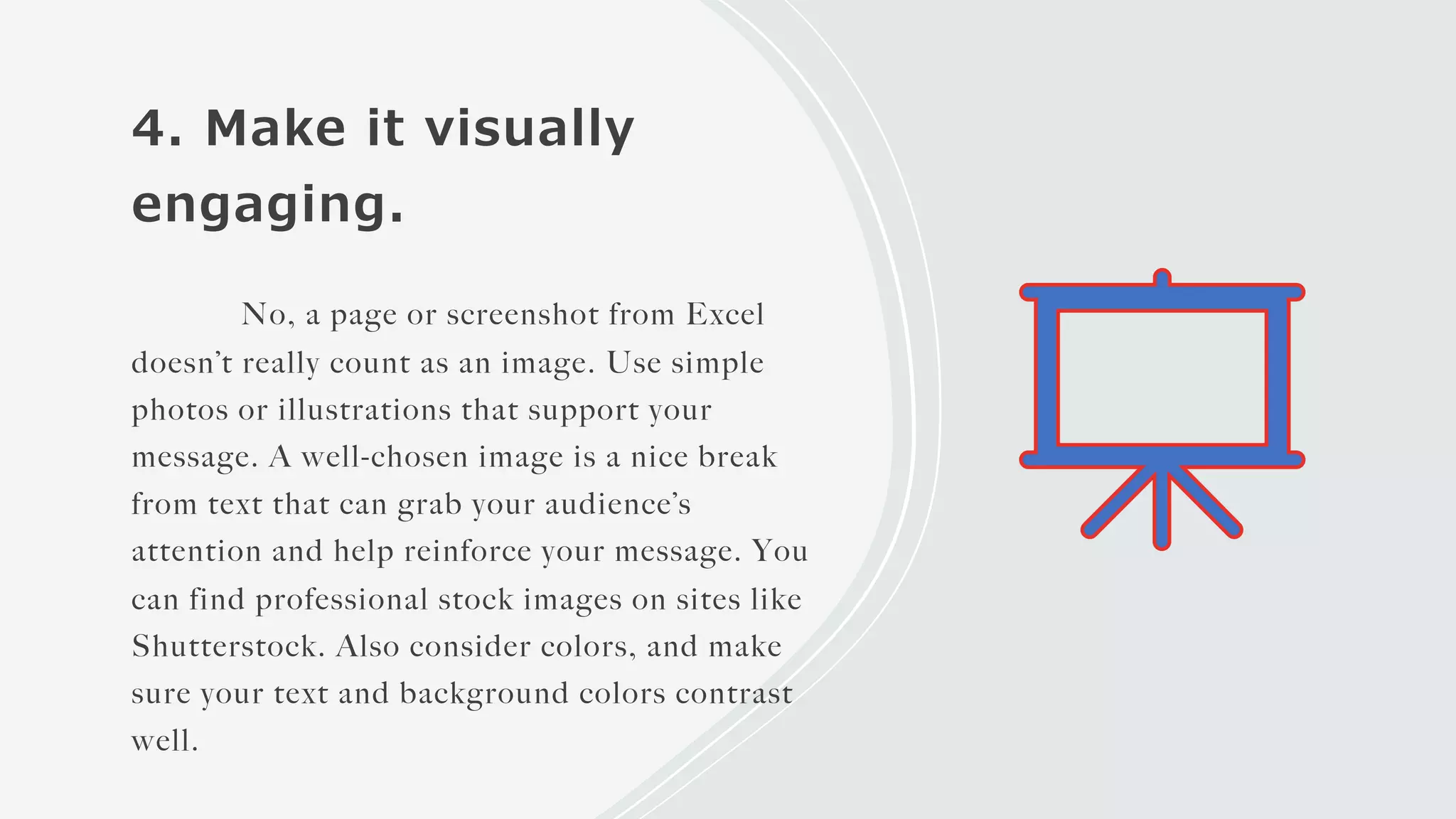 4. Make it visually engaging.

No, a page or screenshot from Excel doesn’t really count as an image. Use simple photos or illustrations that support your message. A well-chosen image is a nice break from text that can grab your audience’s attention and help reinforce your message. You can find professional stock images on sites like Shutterstock. Also consider colors, and make sure your text and background colors contrast well.